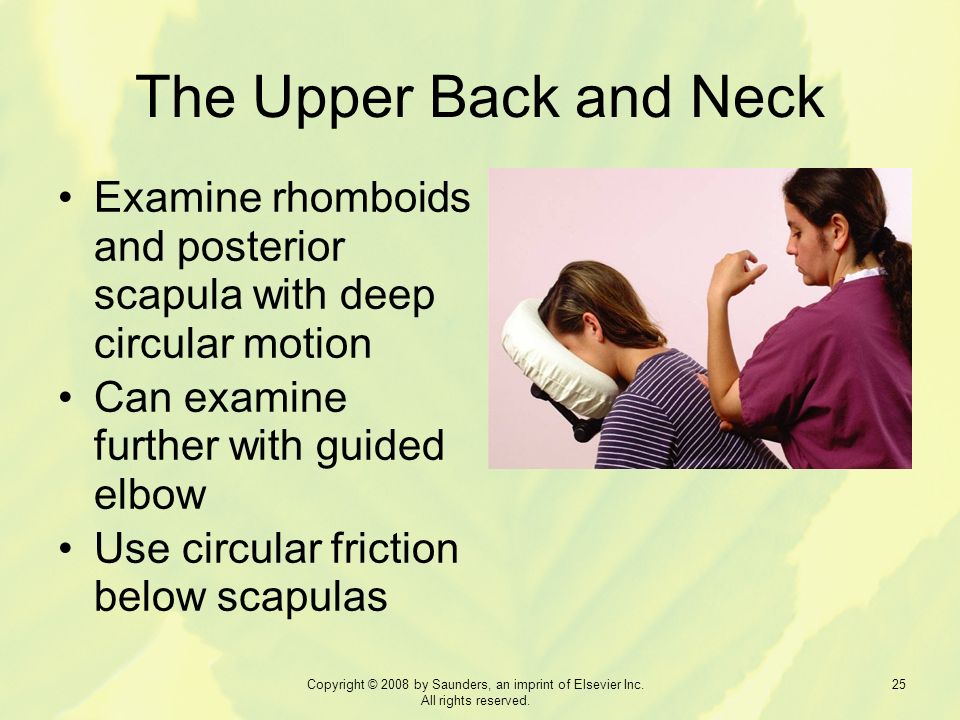 The Upper Back and Neck

• Examine rhomboids and posterior scapula with deep circular motion
• Can examine further with guided elbow
• Use circular friction below scapulas

Copyright © 2008 by Saunders, an imprint of Elsevier Inc. All rights reserved.

25